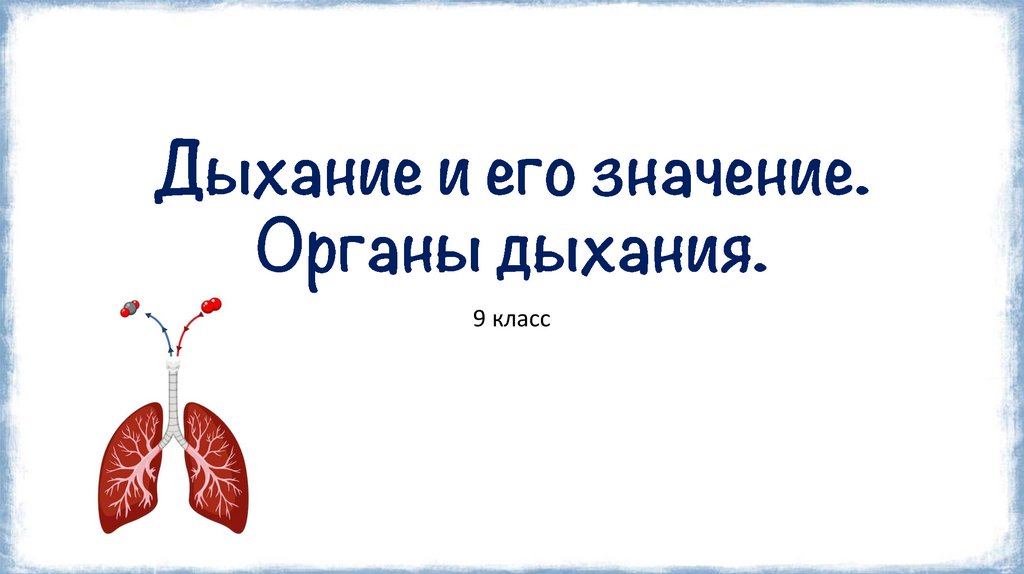 Дыхание и его значение. Органы дыхания.

9 класс